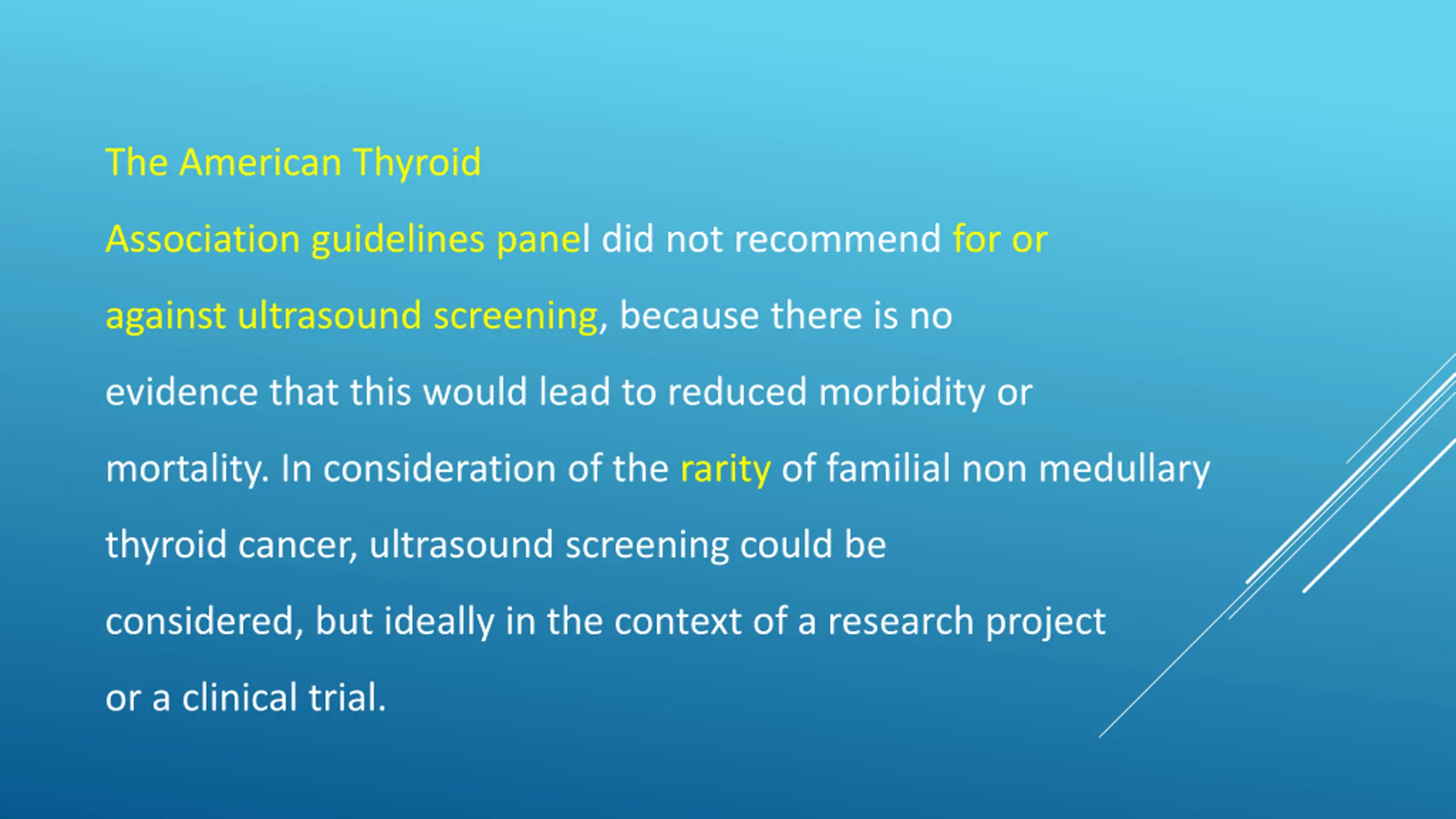 The American Thyroid Association guidelines panel did not recommend for or against ultrasound screening, because there is no evidence that this would lead to reduced morbidity or mortality. In consideration of the rarity of familial non medullary thyroid cancer, ultrasound screening could be considered, but ideally in the context of a research project or a clinical trial.